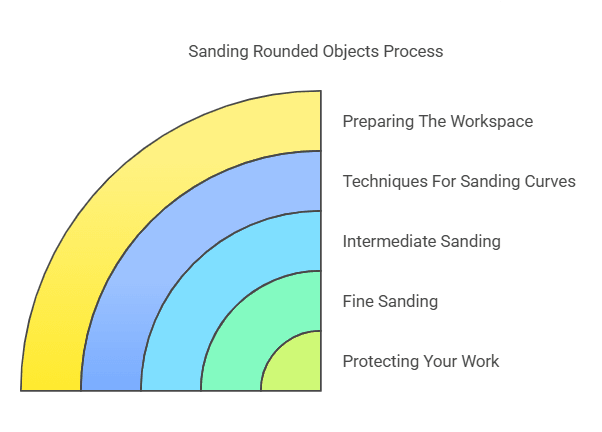 Sanding Rounded Objects Process

Preparing The Workspace

Techniques For Sanding Curves

Intermediate Sanding

Fine Sanding

Protecting Your Work